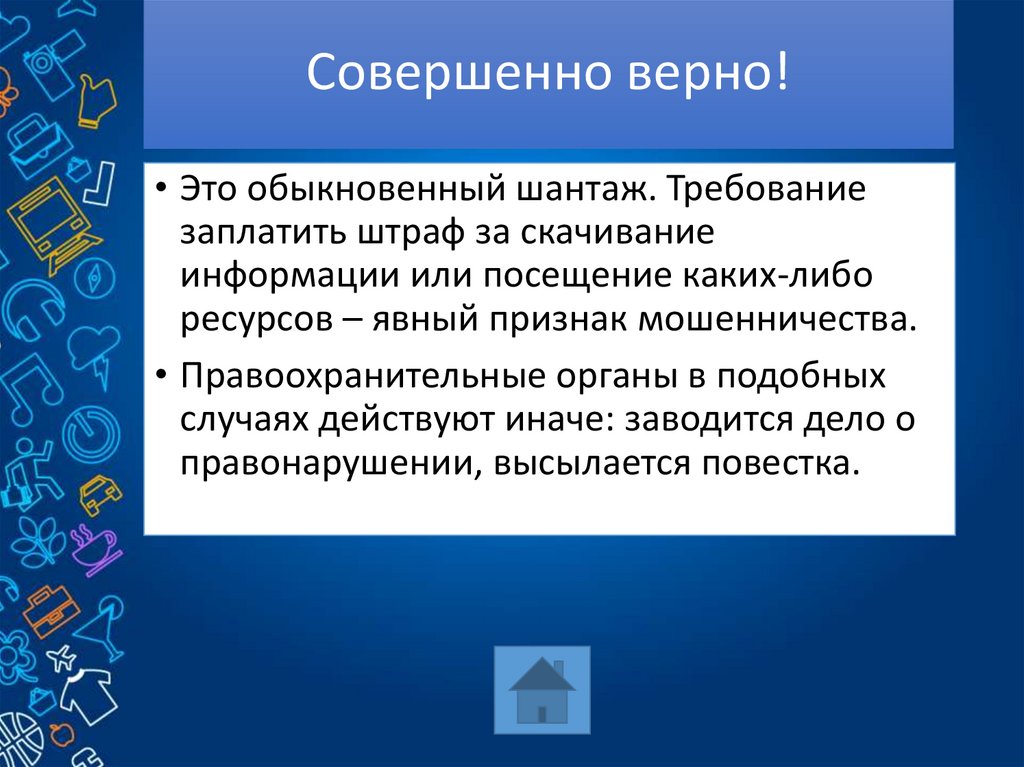 Совершенно верно!

• Это обыкновенный шантаж. Требование заплатить штраф за скачивание информации или посещение каких-либо ресурсов – явный признак мошенничества.

• Правоохранительные органы в подобных случаях действуют иначе: заводится дело о правонарушении, высылается повестка.